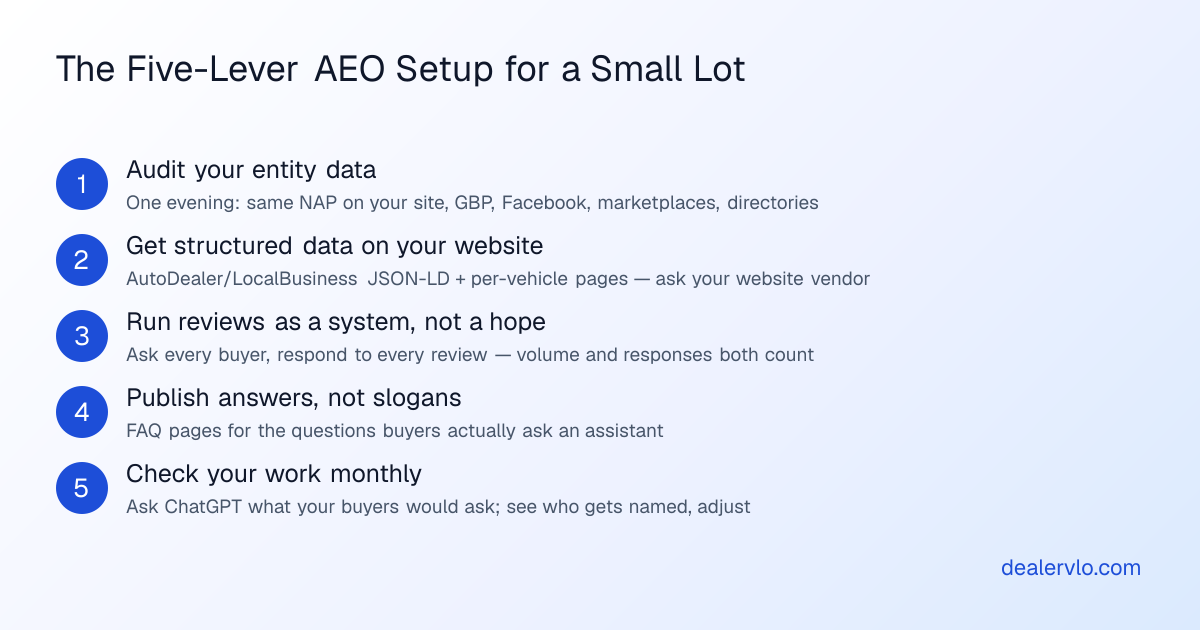 The Five-Lever AEO Setup for a Small Lot

1
Audit your entity data
One evening: same NAP on your site, GBP, Facebook, marketplaces, directories

2
Get structured data on your website
AutoDealer/LocalBusiness JSON-LD + per-vehicle pages — ask your website vendor

3
Run reviews as a system, not a hope
Ask every buyer, respond to every review — volume and responses both count

4
Publish answers, not slogans
FAQ pages for the questions buyers actually ask an assistant

5
Check your work monthly
Ask ChatGPT what your buyers would ask; see who gets named, adjust

dealervlo.com